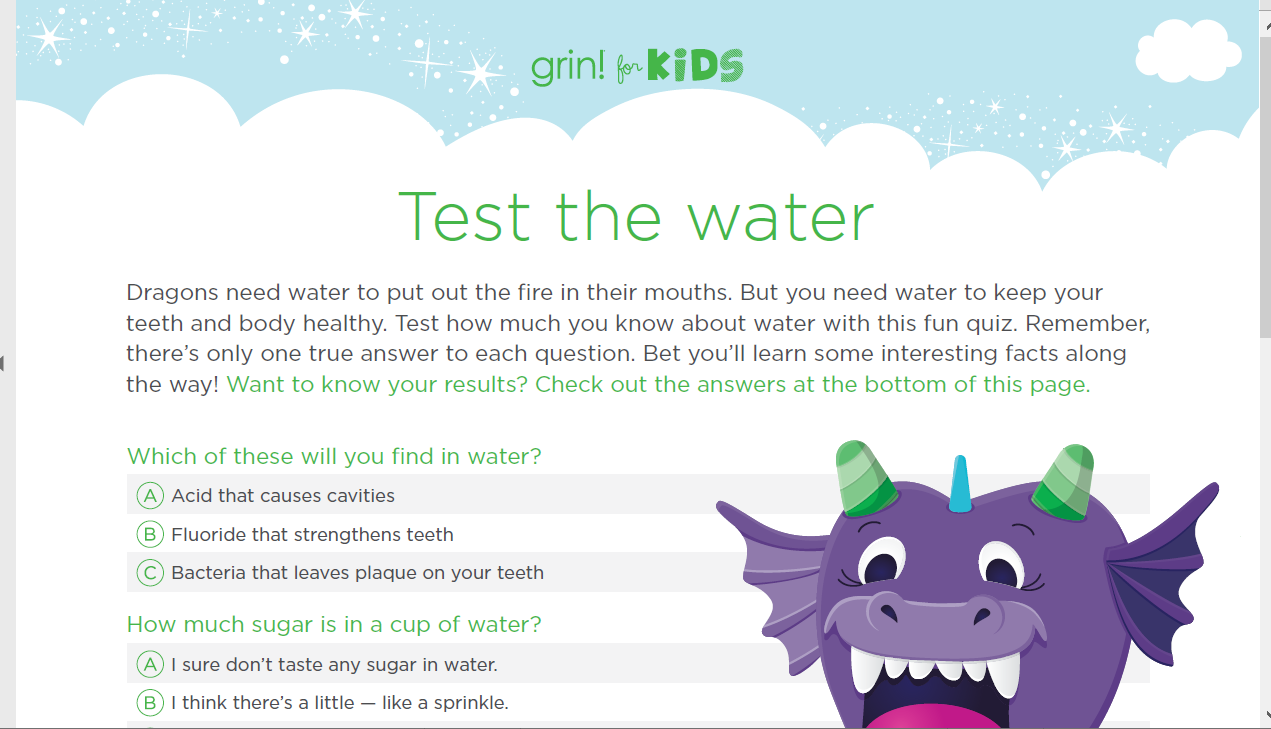 grin! for KiDS

Test the water

Dragons need water to put out the fire in their mouths. But you need water to keep your teeth and body healthy. Test how much you know about water with this fun quiz. Remember, there's only one true answer to each question. Bet you'll learn some interesting facts along the way! Want to know your results? Check out the answers at the bottom of this page.

Which of these will you find in water?

A Acid that causes cavities

B Fluoride that strengthens teeth

C Bacteria that leaves plaque on your teeth

How much sugar is in a cup of water?

A I sure don't taste any sugar in water.

B I think there's a little — like a sprinkle.